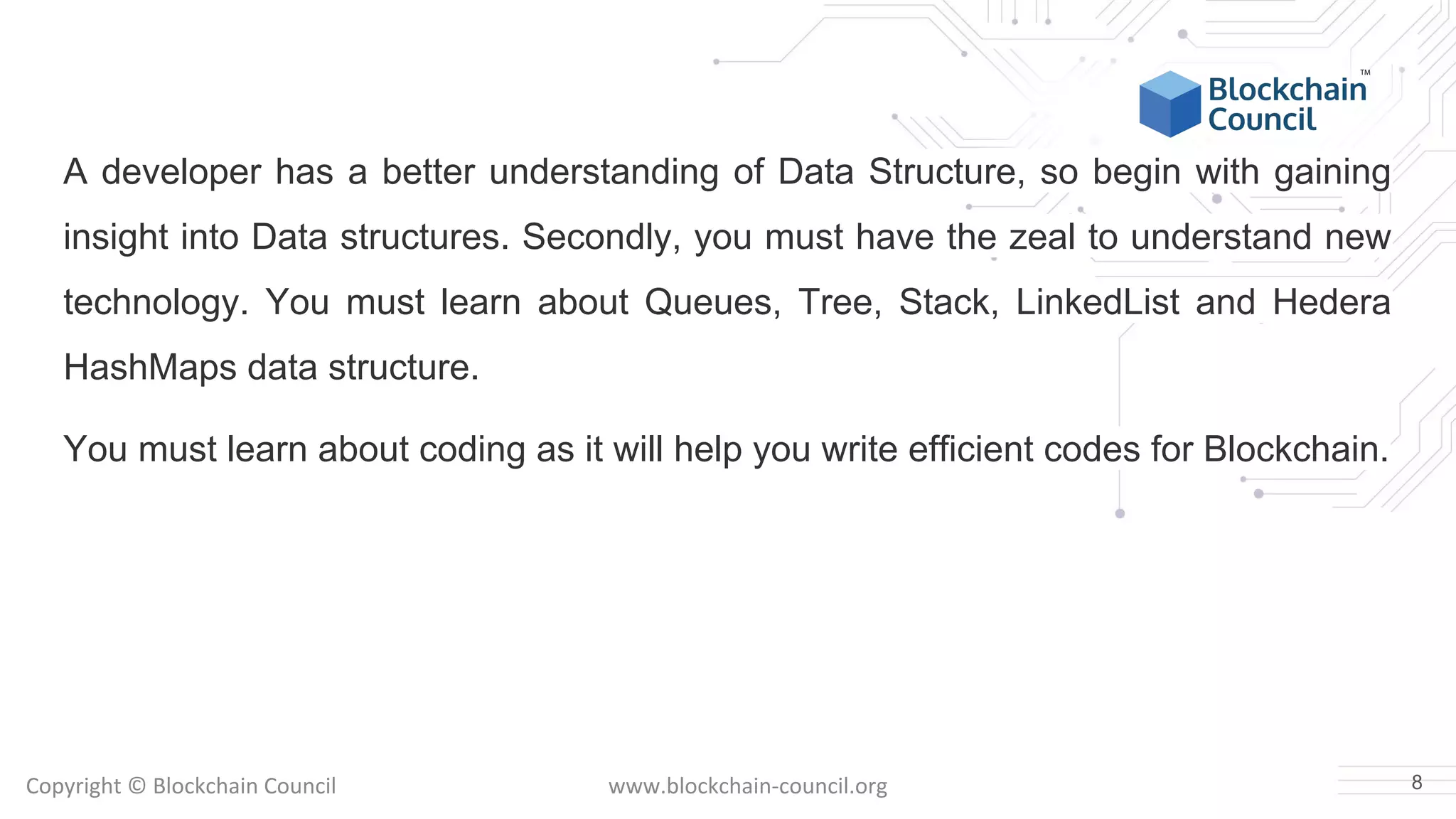 Blockchain Council™

A developer has a better understanding of Data Structure, so begin with gaining insight into Data structures. Secondly, you must have the zeal to understand new technology. You must learn about Queues, Tree, Stack, LinkedList and Hedera HashMaps data structure.

You must learn about coding as it will help you write efficient codes for Blockchain.

Copyright © Blockchain Council

www.blockchain-council.org

8